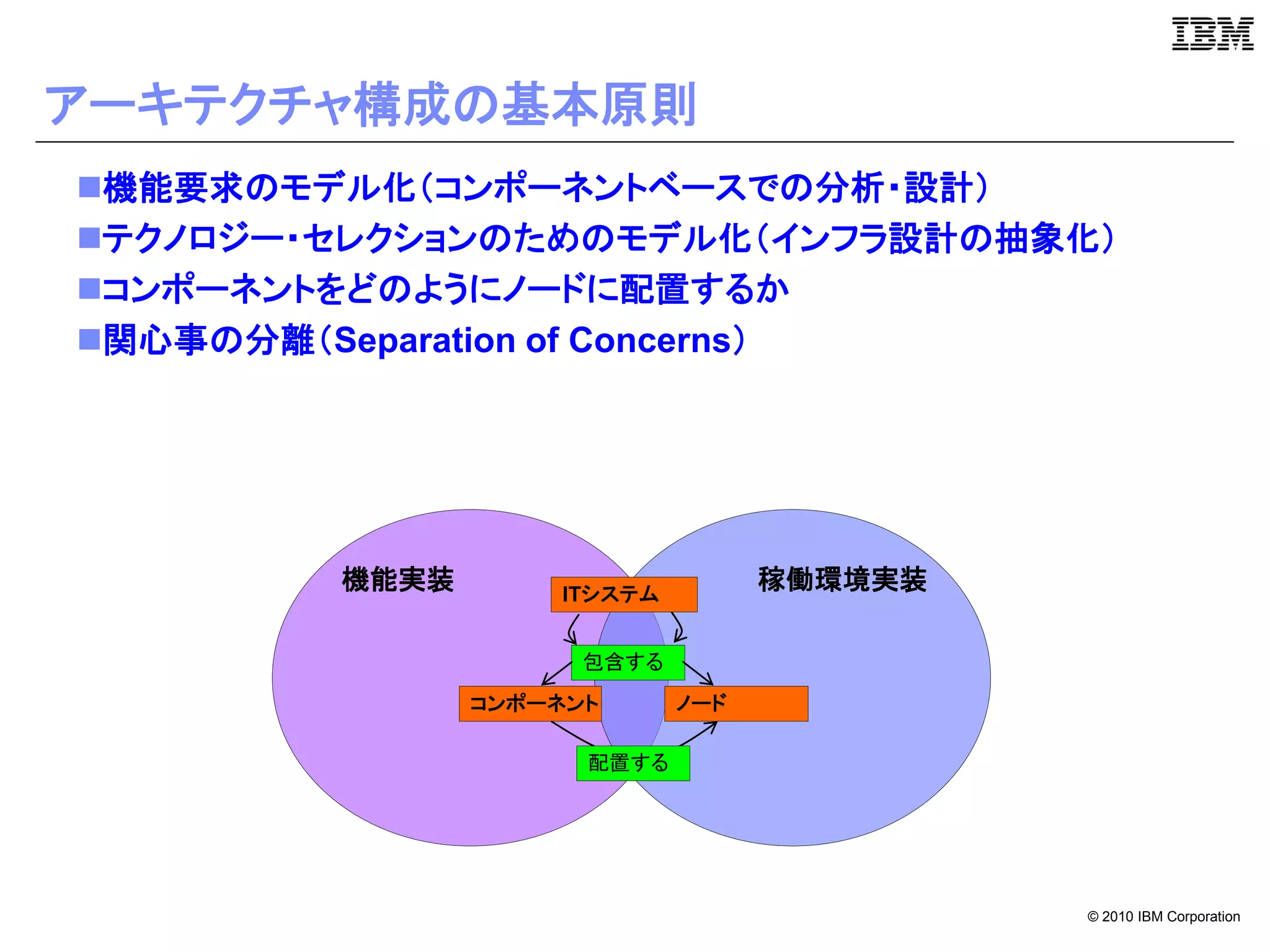 IBM

アーキテクチャ構成の基本原則

■機能要求のモデル化（コンポーネントベースでの分析・設計）
■テクノロジー・セレクションのためのモデル化（インフラ設計の抽象化）
■コンポーネントをどのようにノードに配置するか
■関心事の分離（Separation of Concerns）

機能実装

稼働環境実装

ITシステム

包含する

コンポーネント

ノード

配置する

© 2010 IBM Corporation